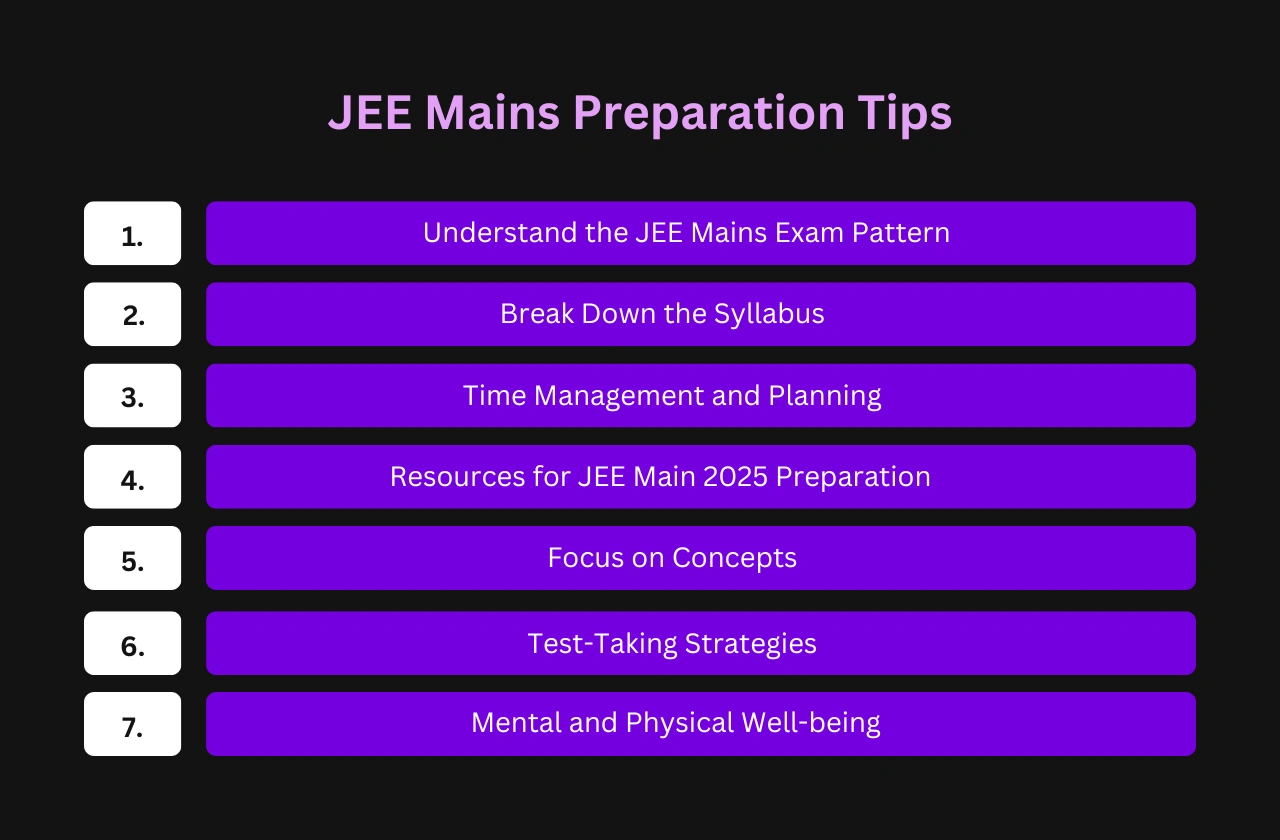 JEE Mains Preparation Tips

1. Understand the JEE Mains Exam Pattern

2. Break Down the Syllabus

3. Time Management and Planning

4. Resources for JEE Main 2025 Preparation

5. Focus on Concepts

6. Test-Taking Strategies

7. Mental and Physical Well-being